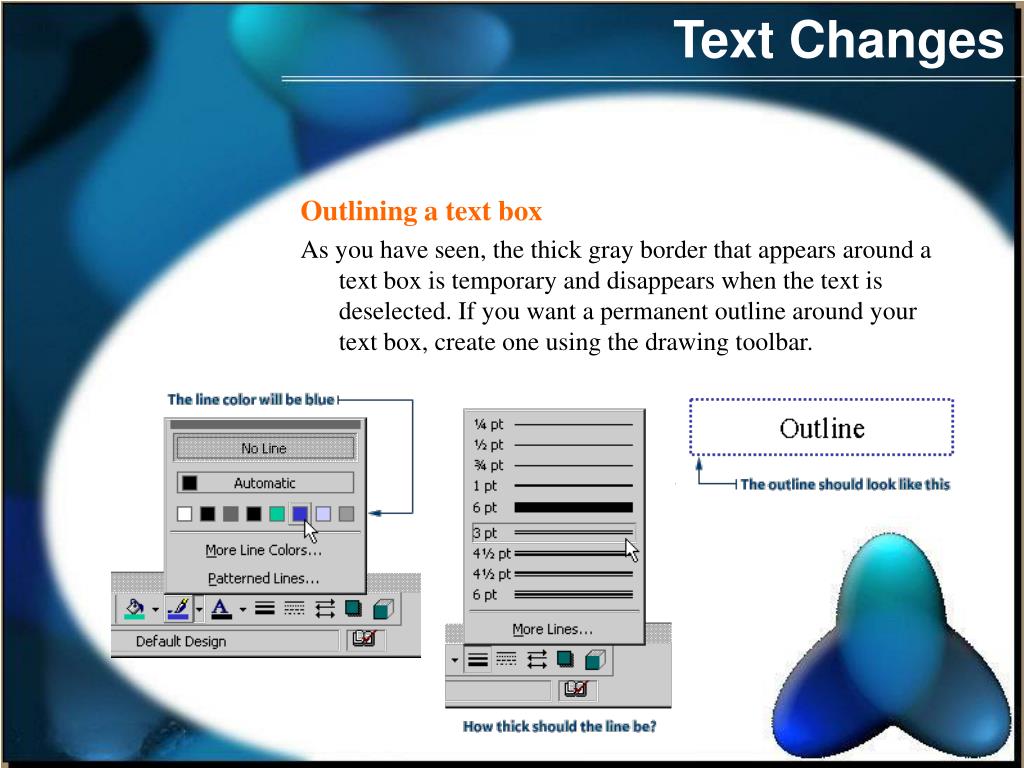 Text Changes

Outlining a text box

As you have seen, the thick gray border that appears around a text box is temporary and disappears when the text is deselected. If you want a permanent outline around your text box, create one using the drawing toolbar.

The line color will be blue

No Line

Automatic

More Line Colors...

Patterned Lines...

Default Design

¼ pt
½ pt
¾ pt
1 pt
6 pt
3 pt
4½ pt
4½ pt
6 pt

More Lines...

How thick should the line be?

Outline

The outline should look like this